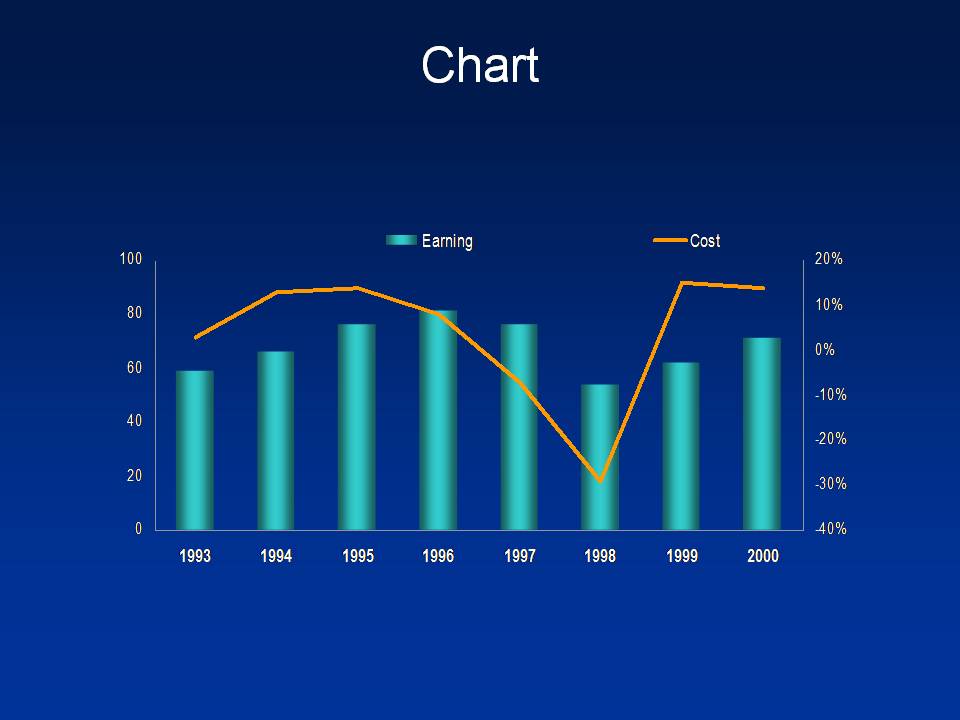 Chart

Earning
Cost

100
80
60
40
20
0

20%
10%
0%
-10%
-20%
-30%
-40%

1993
1994
1995
1996
1997
1998
1999
2000